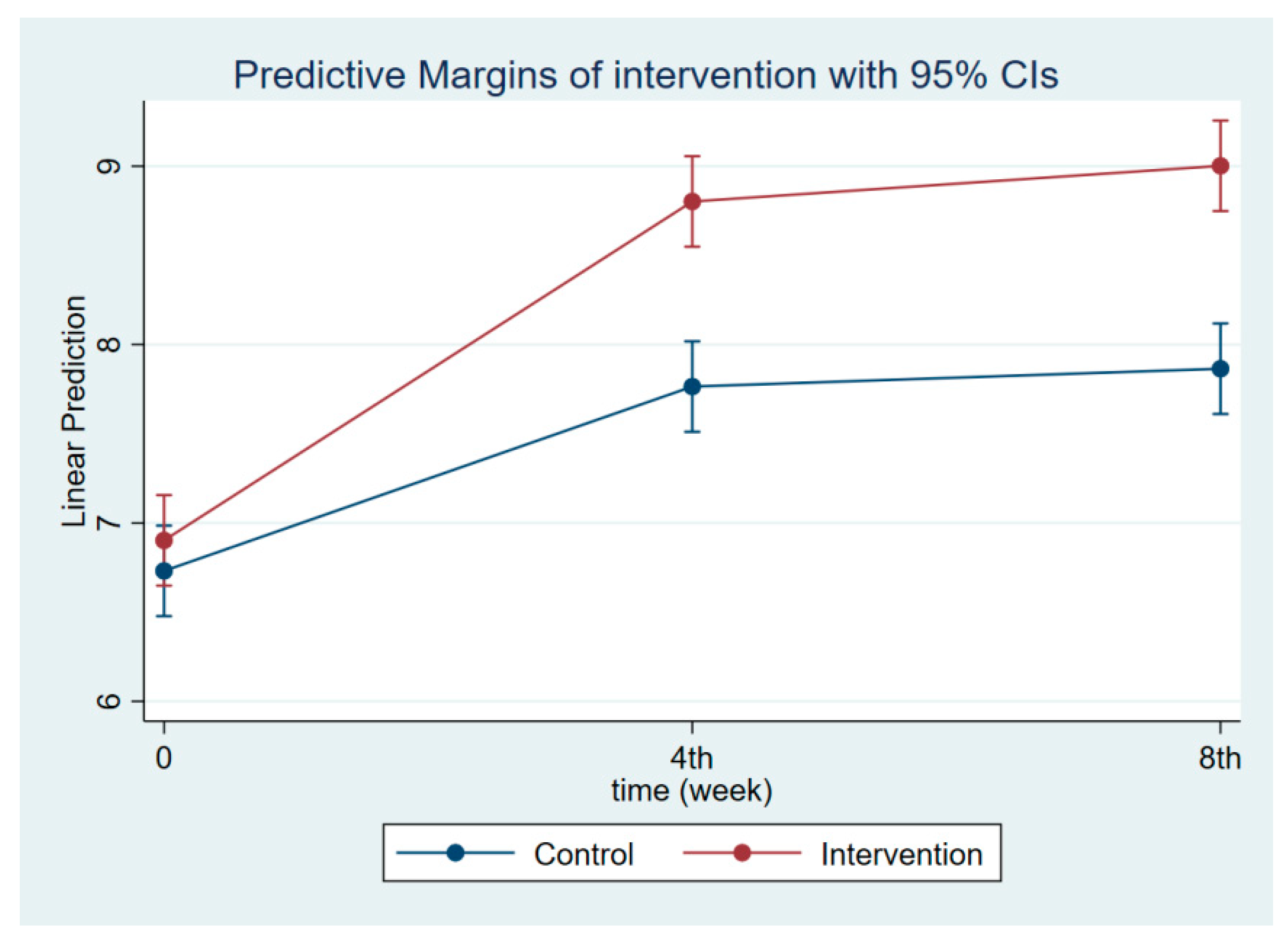 Predictive Margins of intervention with 95% CIs

Linear Prediction

9
8
7
6

0
4th
8th
time (week)

Control
Intervention